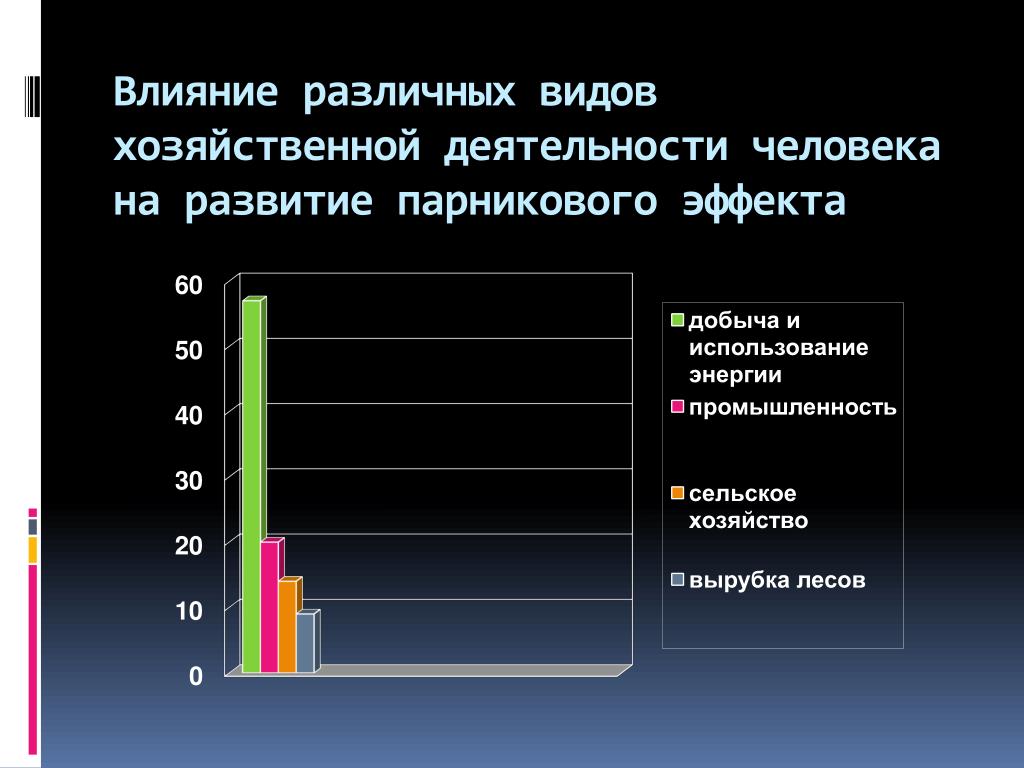 Влияние различных видов хозяйственной деятельности человека на развитие парникового эффекта

60
50
40
30
20
10
0

добыча и использование энергии
промышленность
сельское хозяйство
вырубка лесов